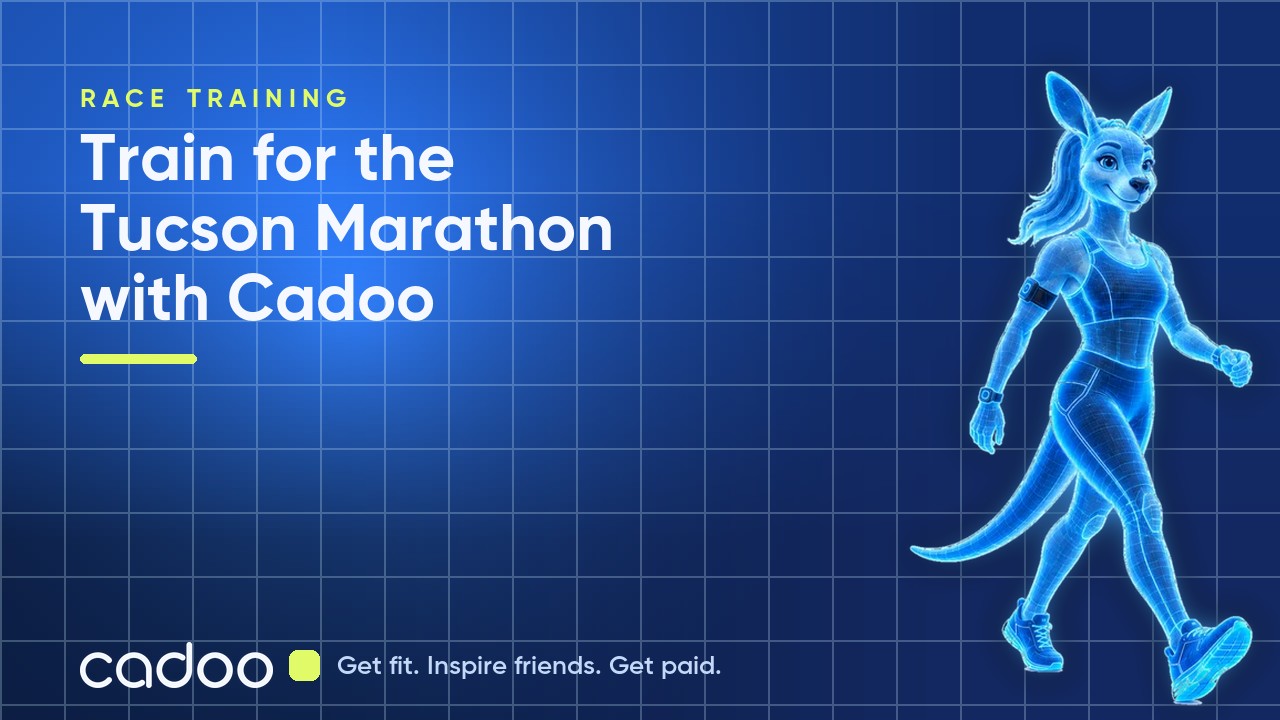 RACE TRAINING

Train for the Tucson Marathon with Cadoo

cadoo

Get fit. Inspire friends. Get paid.